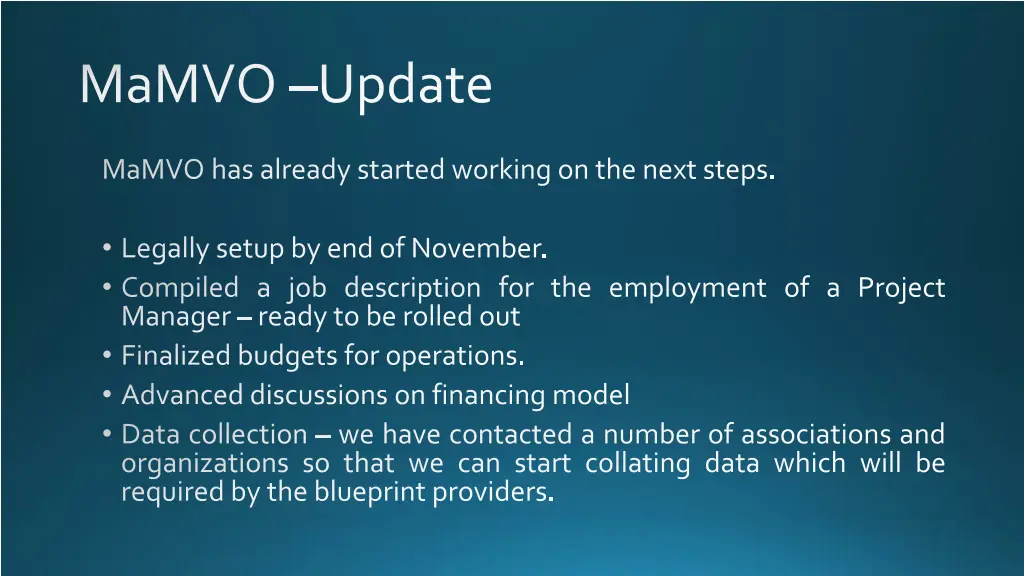 MaMVO –Update

MaMVO has already started working on the next steps.

• Legally setup by end of November.
• Compiled a job description for the employment of a Project Manager – ready to be rolled out
• Finalized budgets for operations.
• Advanced discussions on financing model
• Data collection – we have contacted a number of associations and organizations so that we can start collating data which will be required by the blueprint providers.